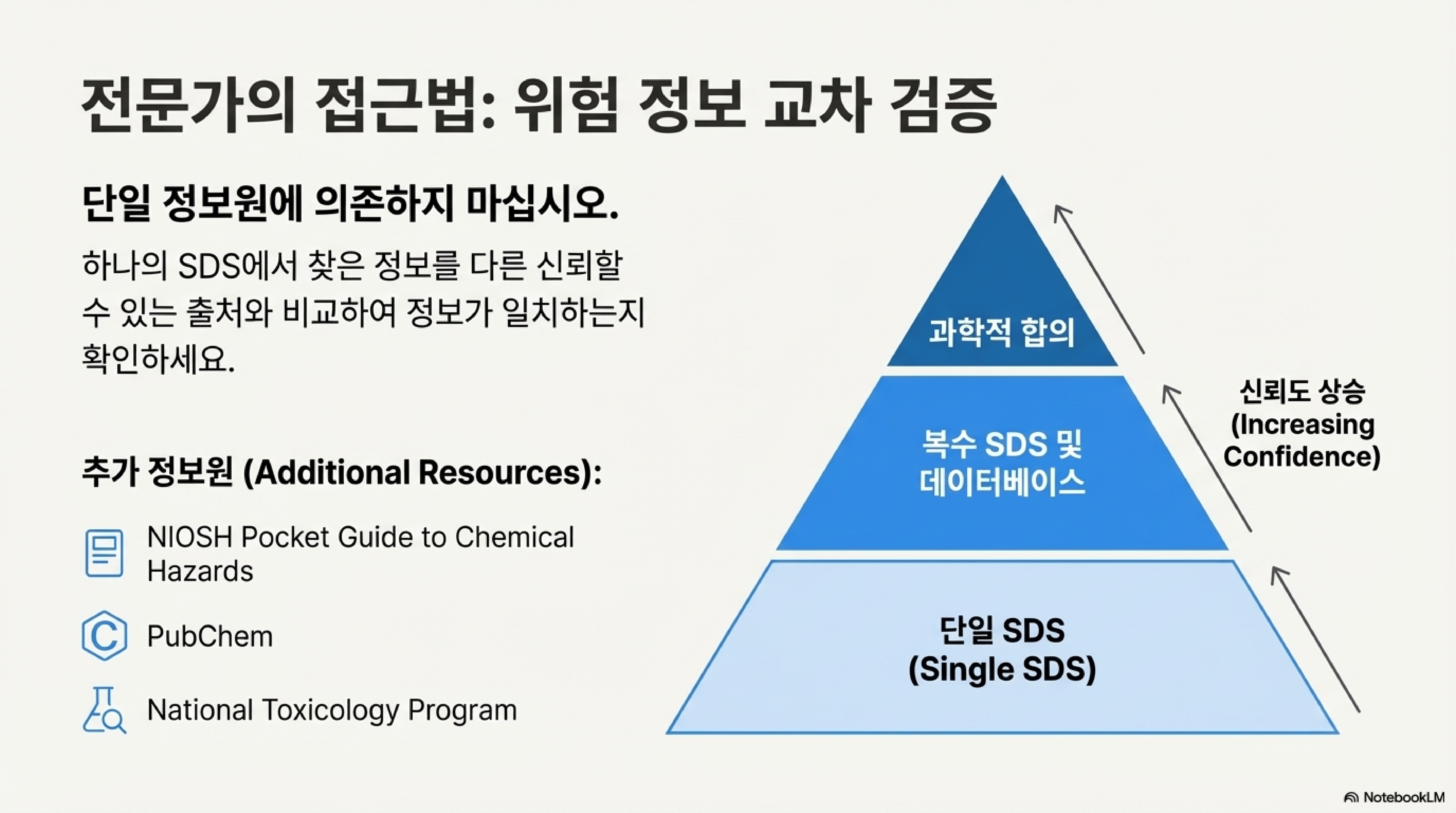 전문가의 접근법: 위험 정보 교차 검증

단일 정보원에 의존하지 마십시오.

하나의 SDS에서 찾은 정보를 다른 신뢰할 수 있는 출처와 비교하여 정보가 일치하는지 확인하세요.

추가 정보원 (Additional Resources):

NIOSH Pocket Guide to Chemical Hazards

PubChem

National Toxicology Program

과학적 합의

복수 SDS 및 데이터베이스

단일 SDS (Single SDS)

신뢰도 상승 (Increasing Confidence)

NotebookLM